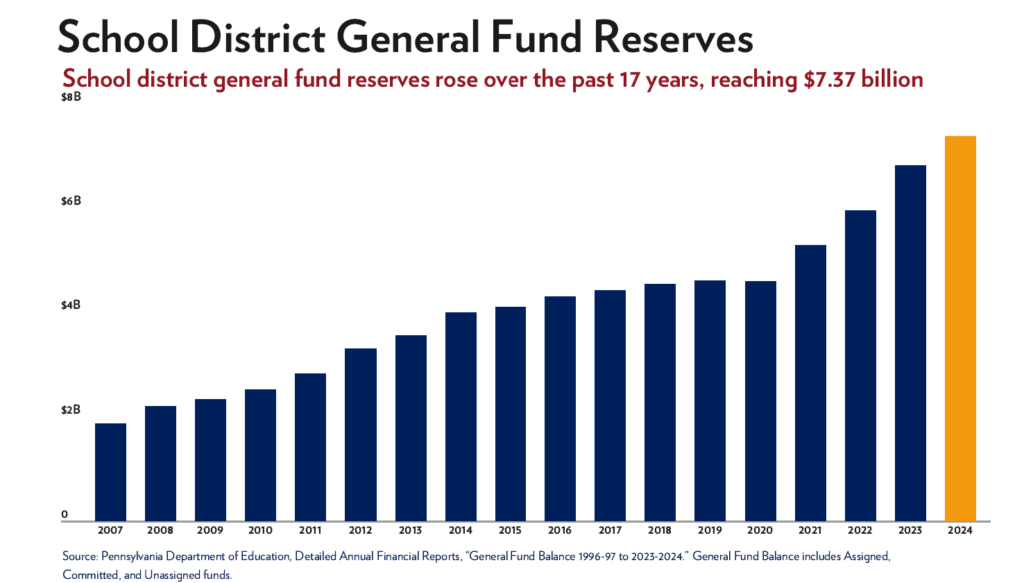 School District General Fund Reserves

School district general fund reserves rose over the past 17 years, reaching $7.37 billion

$8B

$6B

$4B

$2B

0

2007 2008 2009 2010 2011 2012 2013 2014 2015 2016 2017 2018 2019 2020 2021 2022 2023 2024

Source: Pennsylvania Department of Education, Detailed Annual Financial Reports, "General Fund Balance 1996-97 to 2023-2024." General Fund Balance includes Assigned, Committed, and Unassigned funds.